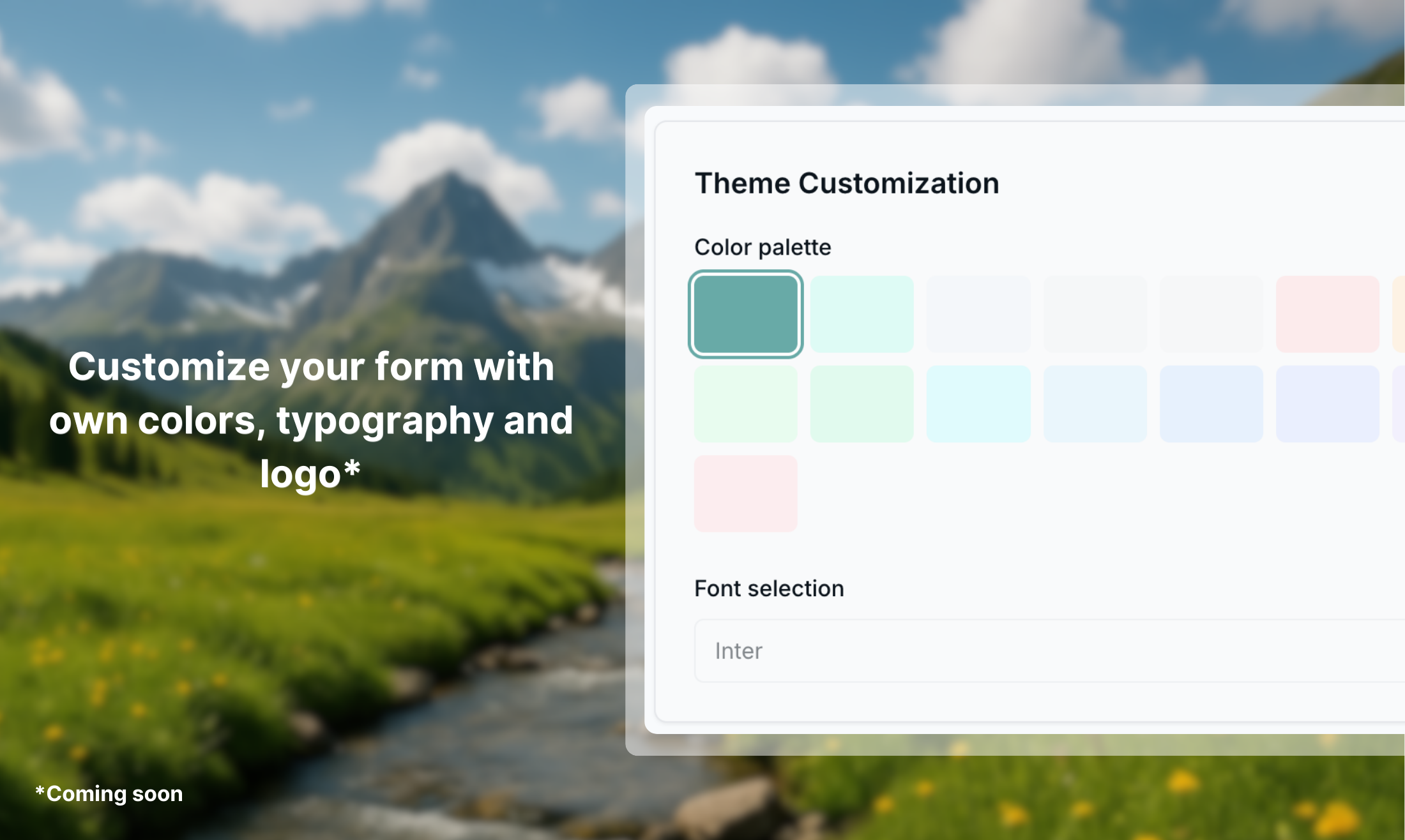 Customize your form with own colors, typography and logo*

*Coming soon

Theme Customization

Color palette

Font selection

Inter